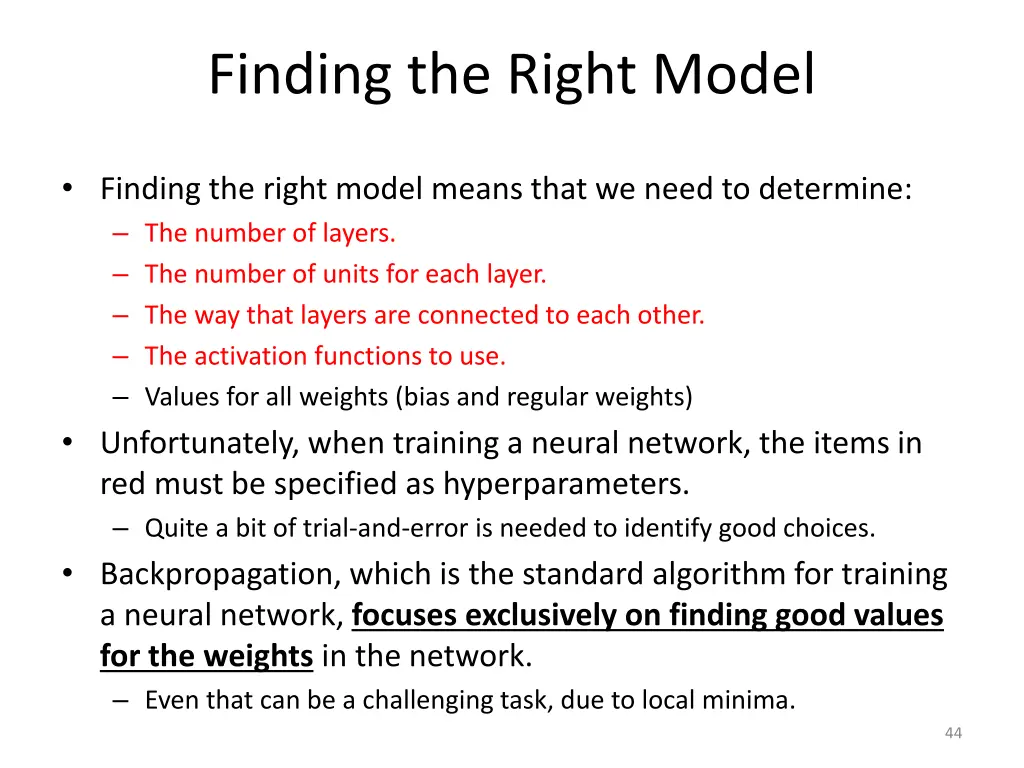 Finding the Right Model

• Finding the right model means that we need to determine:
– The number of layers.
– The number of units for each layer.
– The way that layers are connected to each other.
– The activation functions to use.
– Values for all weights (bias and regular weights)

• Unfortunately, when training a neural network, the items in red must be specified as hyperparameters.
– Quite a bit of trial-and-error is needed to identify good choices.

• Backpropagation, which is the standard algorithm for training a neural network, focuses exclusively on finding good values for the weights in the network.
– Even that can be a challenging task, due to local minima.

44